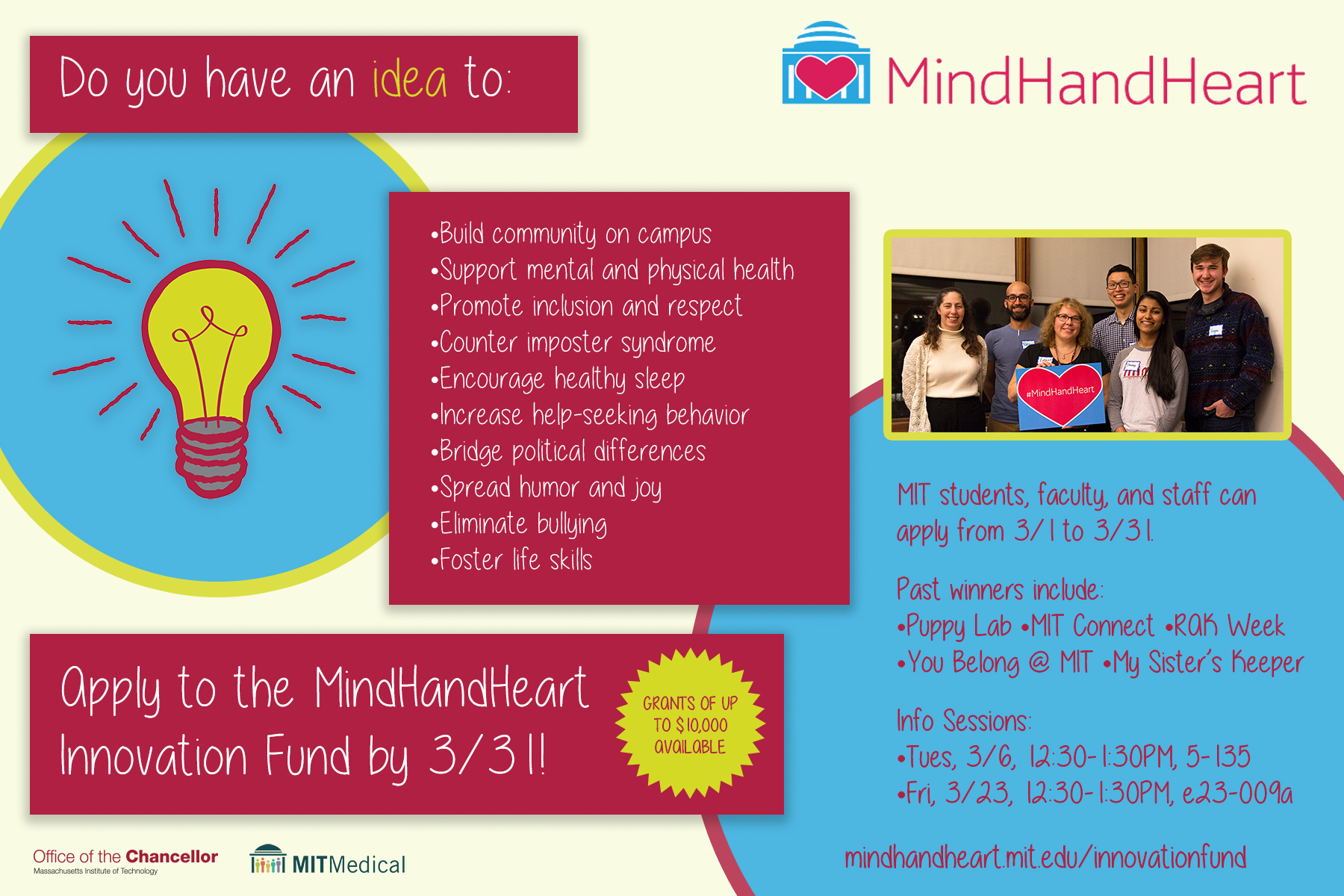 Do you have an idea to:

MindHandHeart

•Build community on campus
•Support mental and physical health
•Promote inclusion and respect
•Counter imposter syndrome
•Encourage healthy sleep
•Increase help-seeking behavior
•Bridge political differences
•Spread humor and joy
•Eliminate bullying
•Foster life skills

#MindHandHeart

MIT students, faculty, and staff can apply from 3/1 to 3/31.

Past winners include:
•Puppy Lab •MIT Connect •RAK Week
•You Belong @ MIT •My Sister's Keeper

Info Sessions:
•Tues, 3/6, 12:30-1:30PM, 5-135
•Fri, 3/23, 12:30-1:30PM, e23-009a

Apply to the MindHandHeart Innovation Fund by 3/31!

GRANTS OF UP TO $10,000 AVAILABLE

Office of the Chancellor
Massachusetts Institute of Technology

MITMedical

mindhandheart.mit.edu/innovationfund